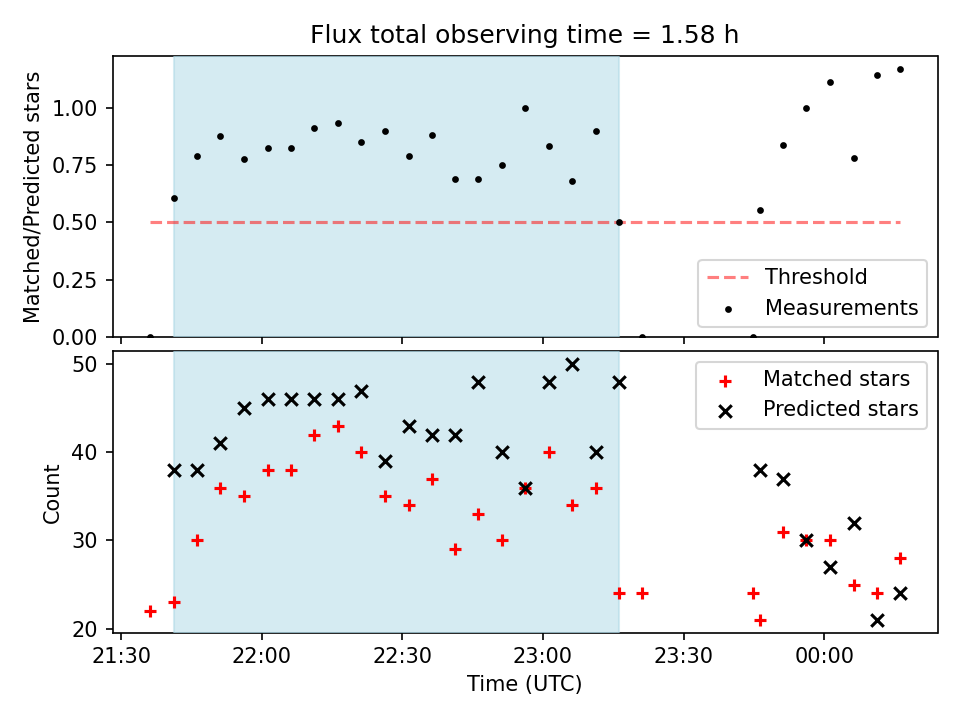 Flux total observing time = 1.58 h

Matched/Predicted stars

1.00
0.75
0.50
0.25
0.00

Threshold
Measurements

Count

50
40
30
20

Matched stars
Predicted stars

21:30
22:00
22:30
23:00
23:30
00:00

Time (UTC)